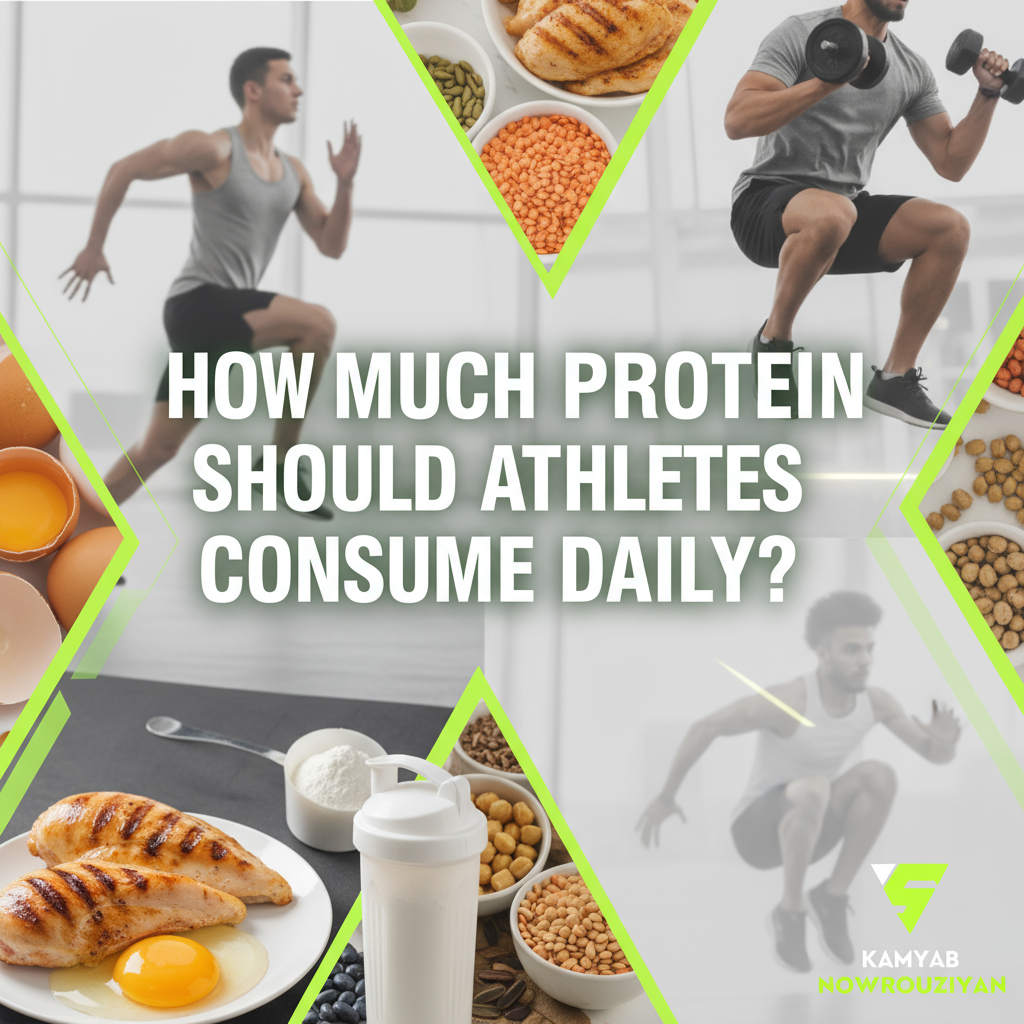 HOW MUCH PROTEIN SHOULD ATHLETES CONSUME DAILY?

KAMYAB
NOWROUZIYAN